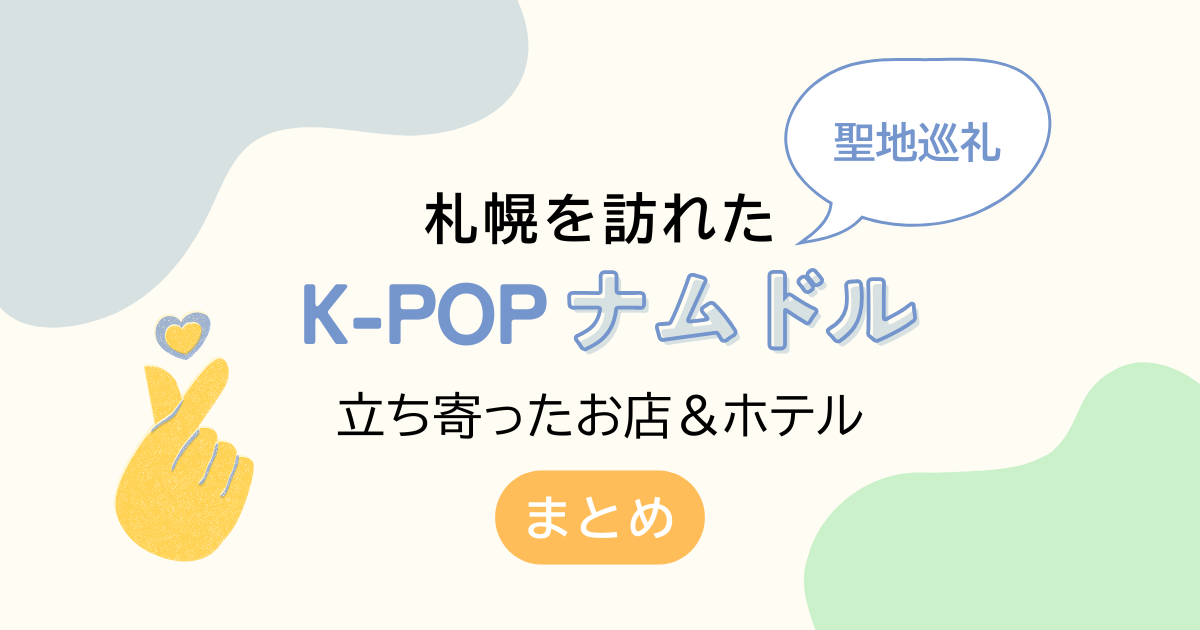 聖地巡礼

札幌を訪れた

K-POP ナムドル

立ち寄ったお店＆ホテル

まとめ